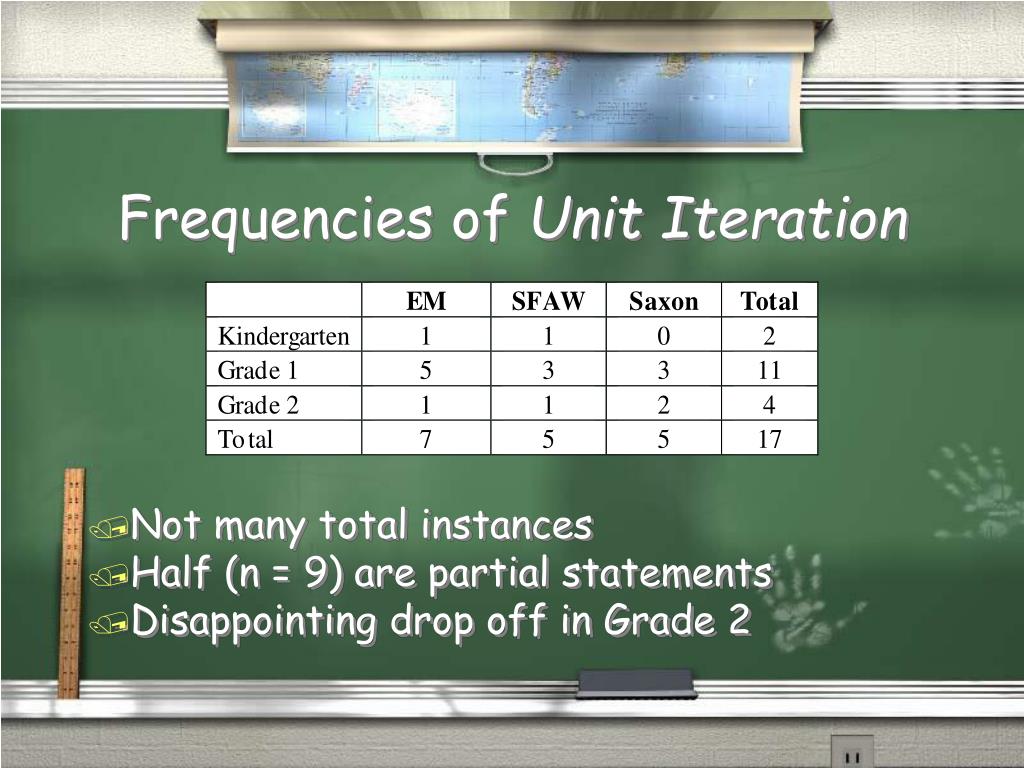 Frequencies of Unit Iteration

| | EM | SFAW | Saxon | Total |
|---|---|---|---|---|
| Kindergarten | 1 | 1 | 0 | 2 |
| Grade 1 | 5 | 3 | 3 | 11 |
| Grade 2 | 1 | 1 | 2 | 4 |
| Total | 7 | 5 | 5 | 17 |

Not many total instances
Half (n = 9) are partial statements
Disappointing drop off in Grade 2